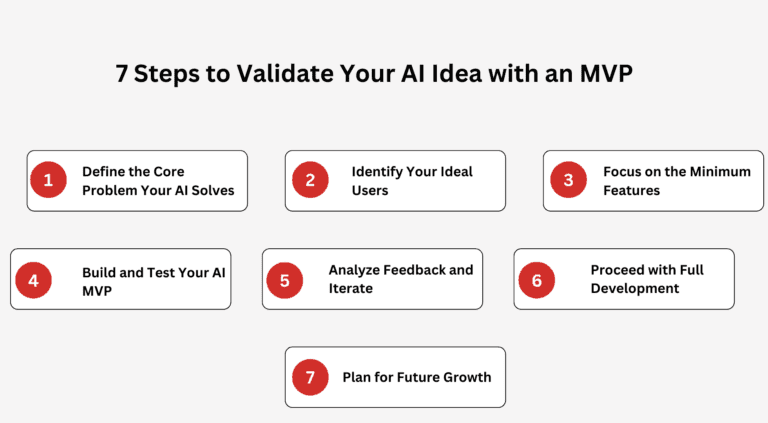 7 Steps to Validate Your AI Idea with an MVP

1 Define the Core Problem Your AI Solves

2 Identify Your Ideal Users

3 Focus on the Minimum Features

4 Build and Test Your AI MVP

5 Analyze Feedback and Iterate

6 Proceed with Full Development

7 Plan for Future Growth